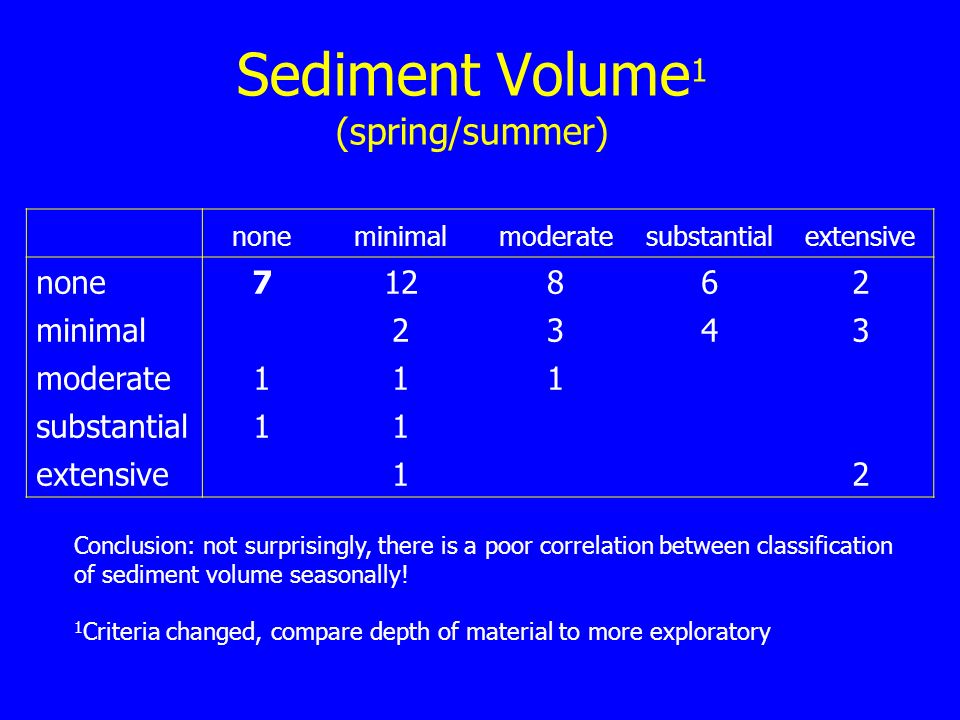 Sediment Volume$^1$
(spring/summer)

| | none | minimal | moderate | substantial | extensive |
|---|---|---|---|---|---|
| none | 7 | 12 | 8 | 6 | 2 |
| minimal | | 2 | 3 | 4 | 3 |
| moderate | 1 | 1 | 1 | | |
| substantial | 1 | 1 | | | |
| extensive | | 1 | | | 2 |

Conclusion: not surprisingly, there is a poor correlation between classification of sediment volume seasonally!

$^1$Criteria changed, compare depth of material to more exploratory